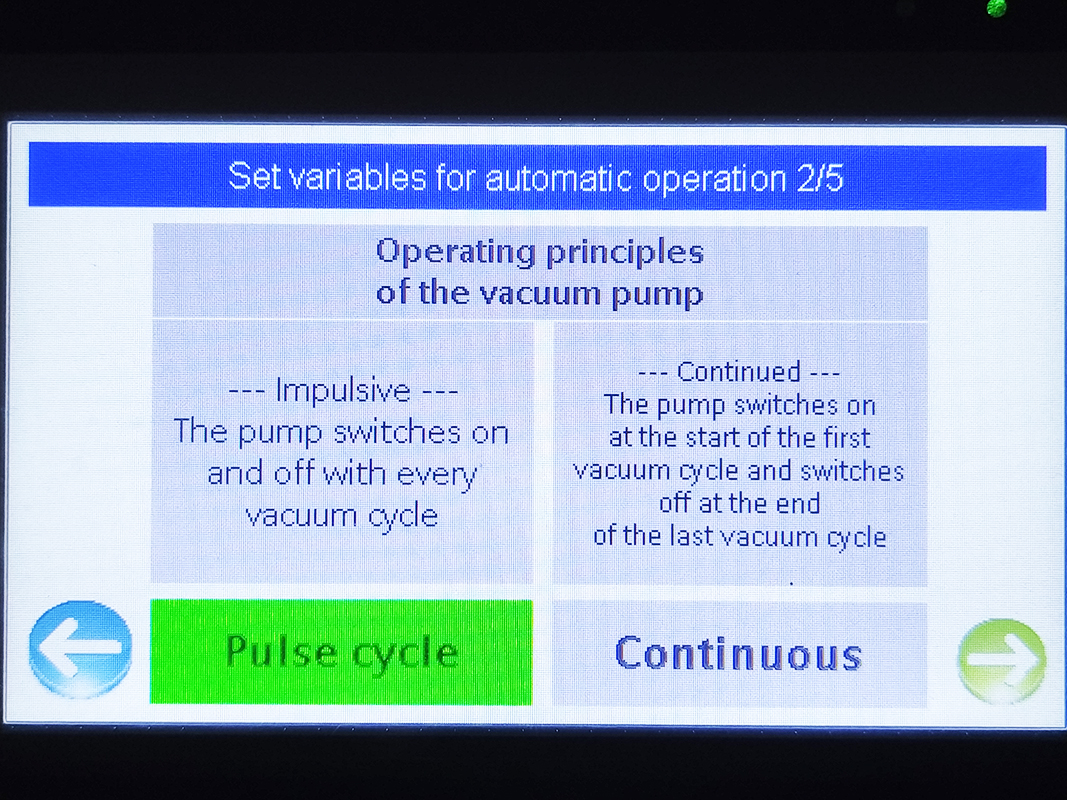 Set variables for automatic operation 2/5

Operating principles of the vacuum pump

--- Impulsive --- The pump switches on and off with every vacuum cycle

--- Continued --- The pump switches on at the start of the first vacuum cycle and switches off at the end of the last vacuum cycle

Pulse cycle

Continuous